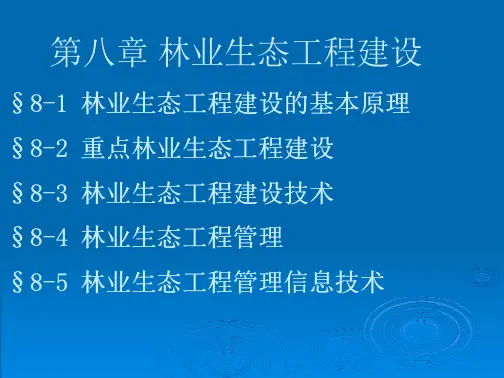 第八章 林业生态工程建设

§8-1 林业生态工程建设的基本原理

§8-2 重点林业生态工程建设

§8-3 林业生态工程建设技术

§8-4 林业生态工程管理

§8-5 林业生态工程管理信息技术